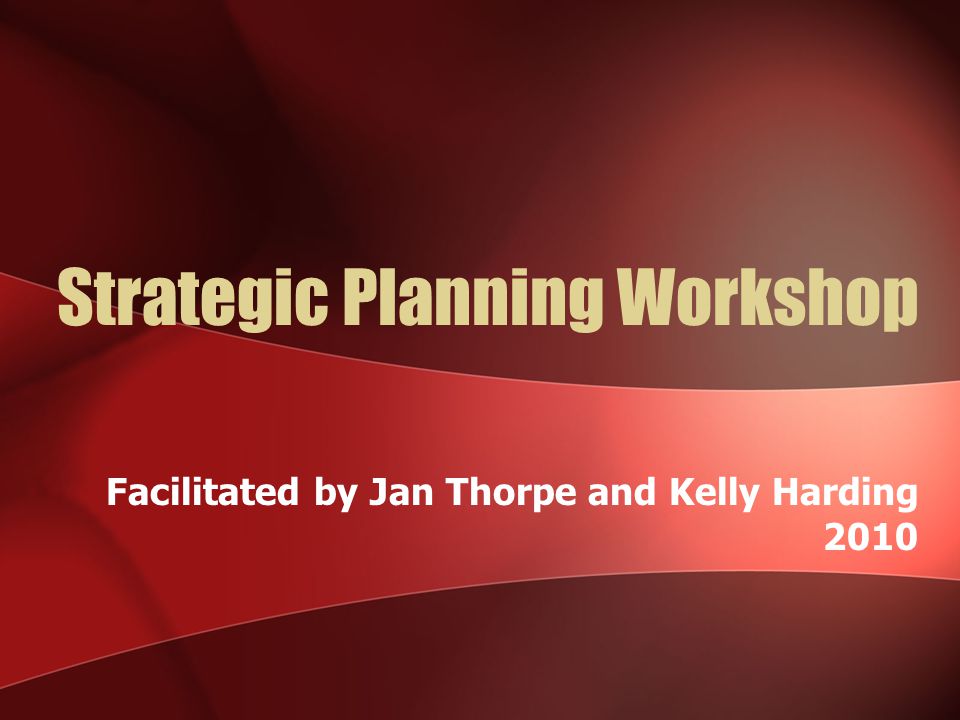 Strategic Planning Workshop

Facilitated by Jan Thorpe and Kelly Harding
2010